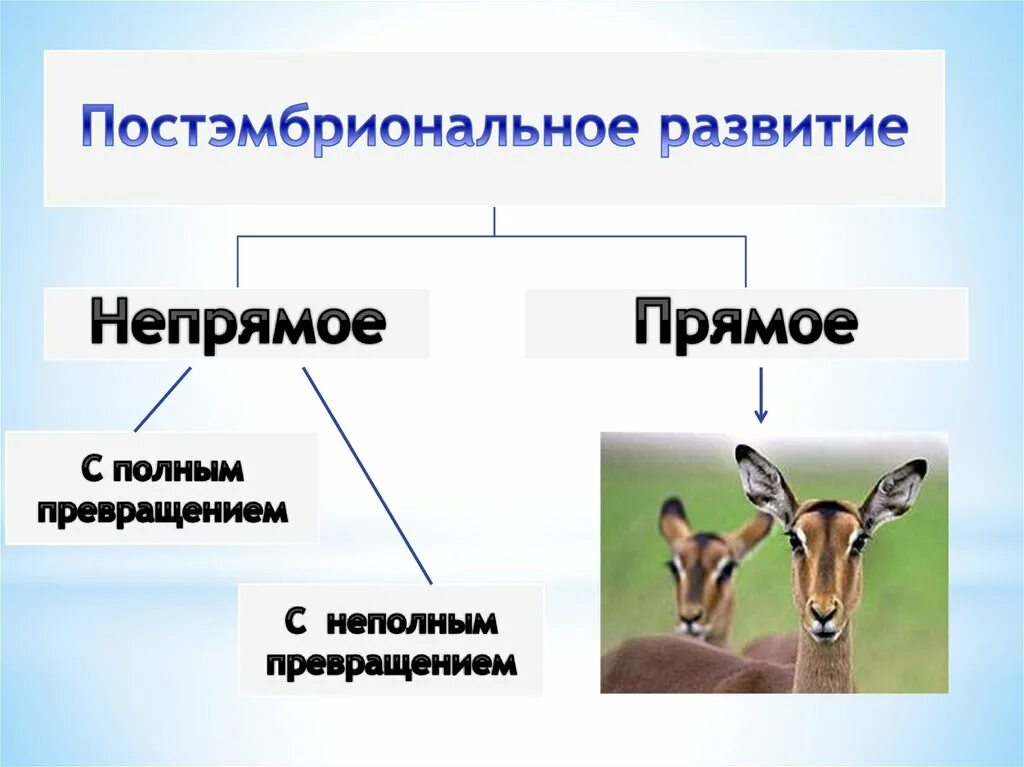 Постэмбриональное развитие

Непрямое

Прямое

С полным превращением

С неполным превращением